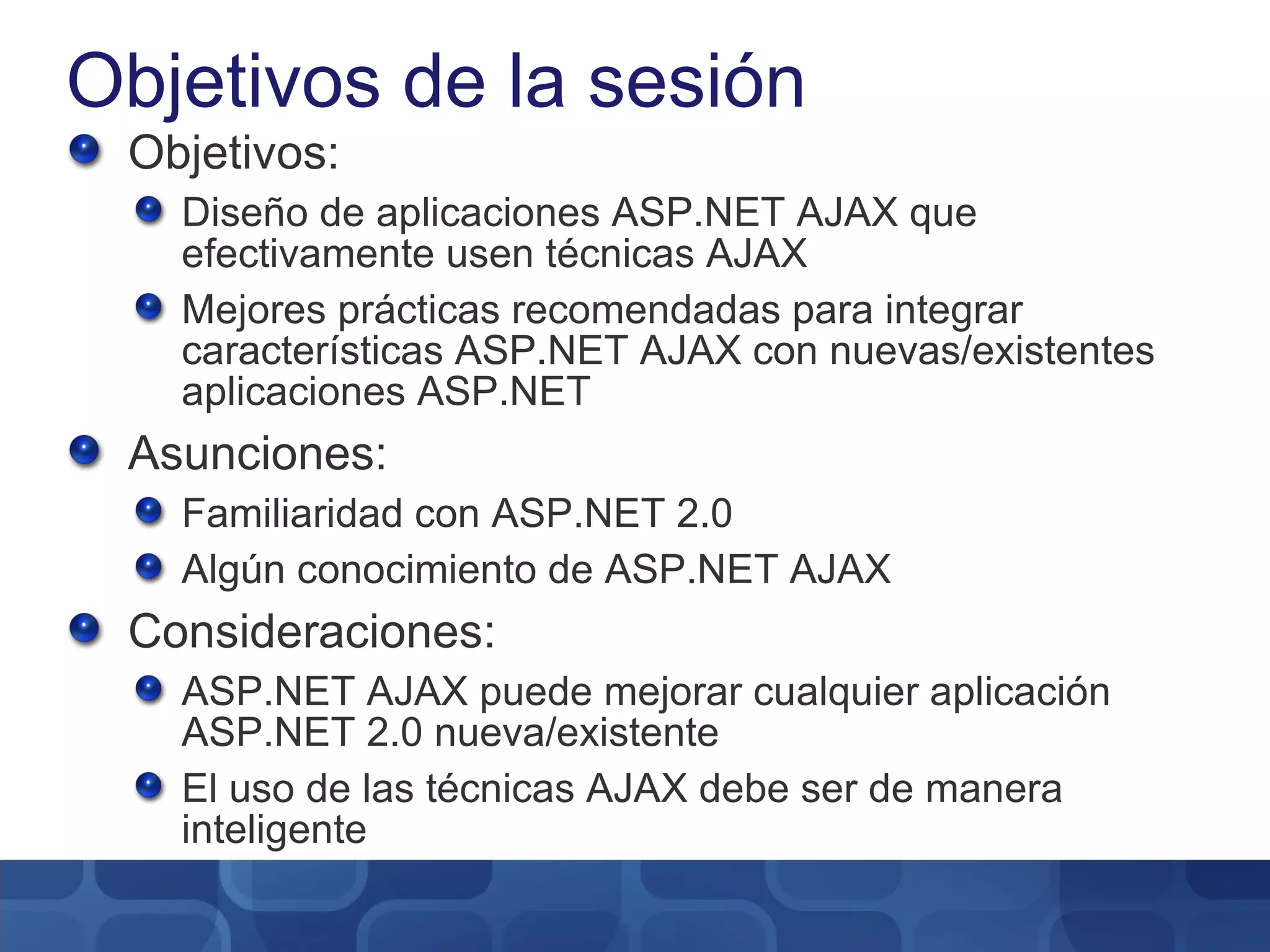 Objetivos de la sesión

Objetivos:

Diseño de aplicaciones ASP.NET AJAX que efectivamente usen técnicas AJAX

Mejores prácticas recomendadas para integrar características ASP.NET AJAX con nuevas/existentes aplicaciones ASP.NET

Asunciones:

Familiaridad con ASP.NET 2.0

Algún conocimiento de ASP.NET AJAX

Consideraciones:

ASP.NET AJAX puede mejorar cualquier aplicación ASP.NET 2.0 nueva/existente

El uso de las técnicas AJAX debe ser de manera inteligente